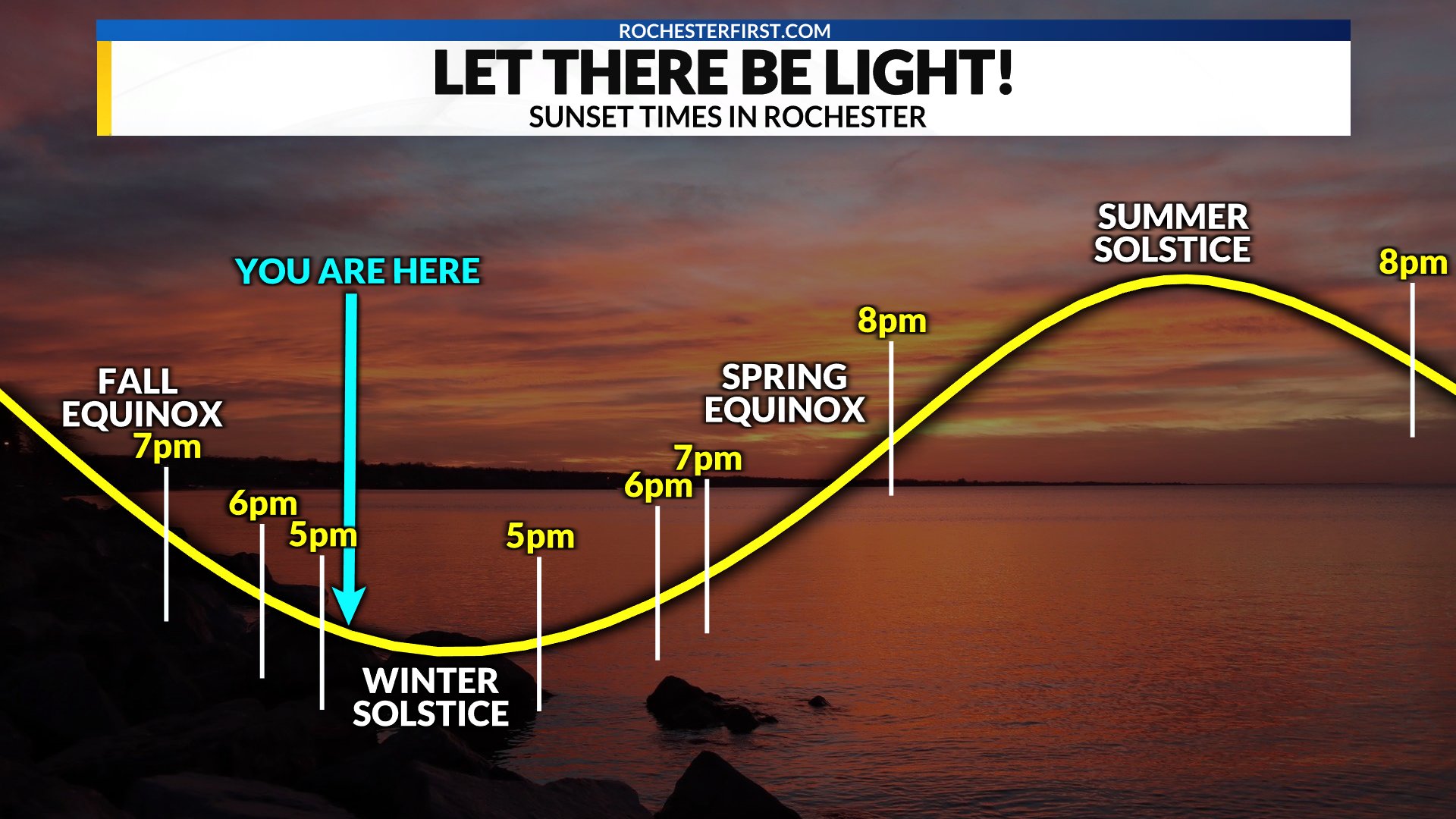 ROCHESTERFIRST.COM
LET THERE BE LIGHT!
SUNSET TIMES IN ROCHESTER

YOU ARE HERE

FALL EQUINOX
7pm
6pm
5pm
WINTER SOLSTICE
5pm
6pm
7pm
SPRING EQUINOX
8pm
SUMMER SOLSTICE
8pm